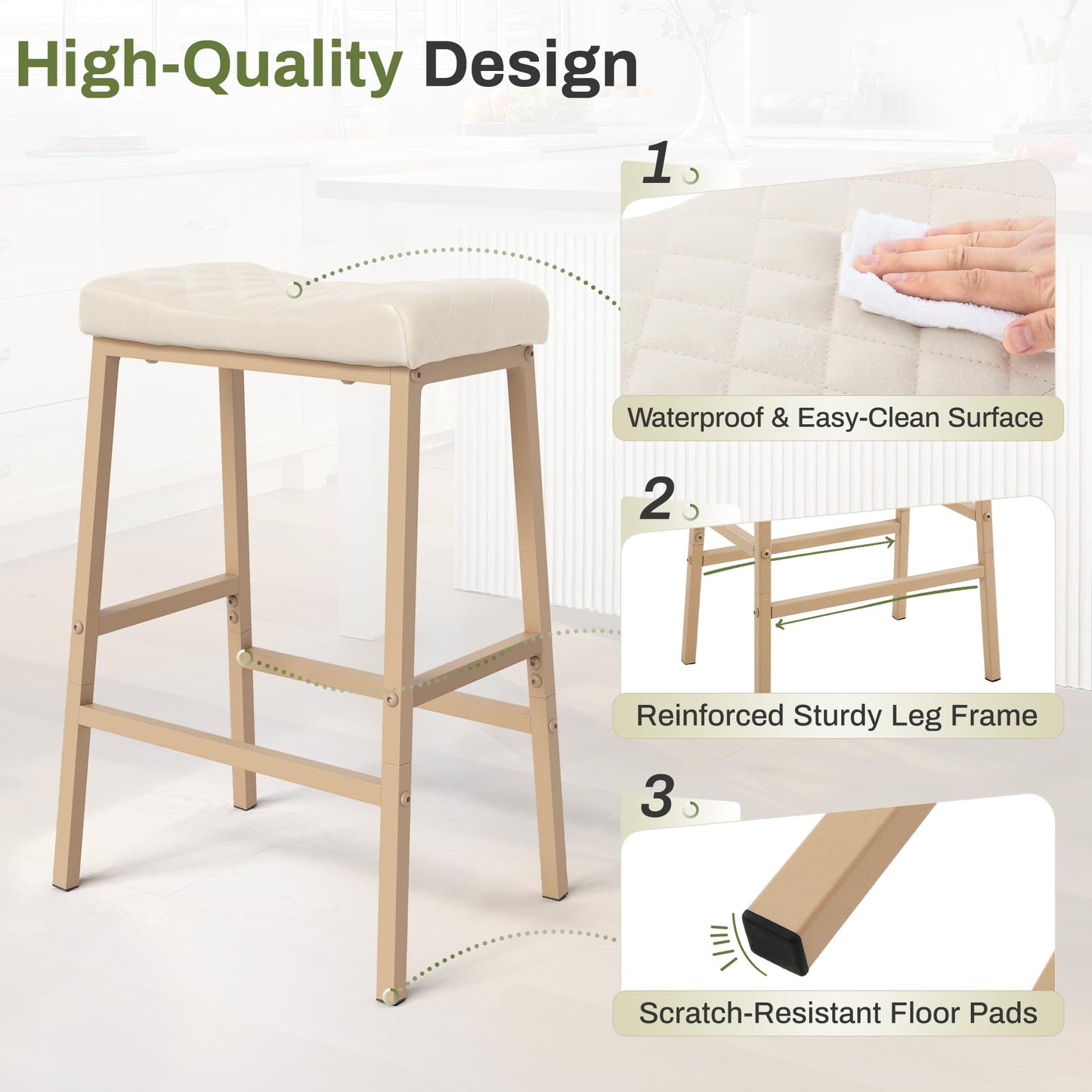 High-Quality Design

1

Waterproof & Easy-Clean Surface

2

Reinforced Sturdy Leg Frame

3

Scratch-Resistant Floor Pads